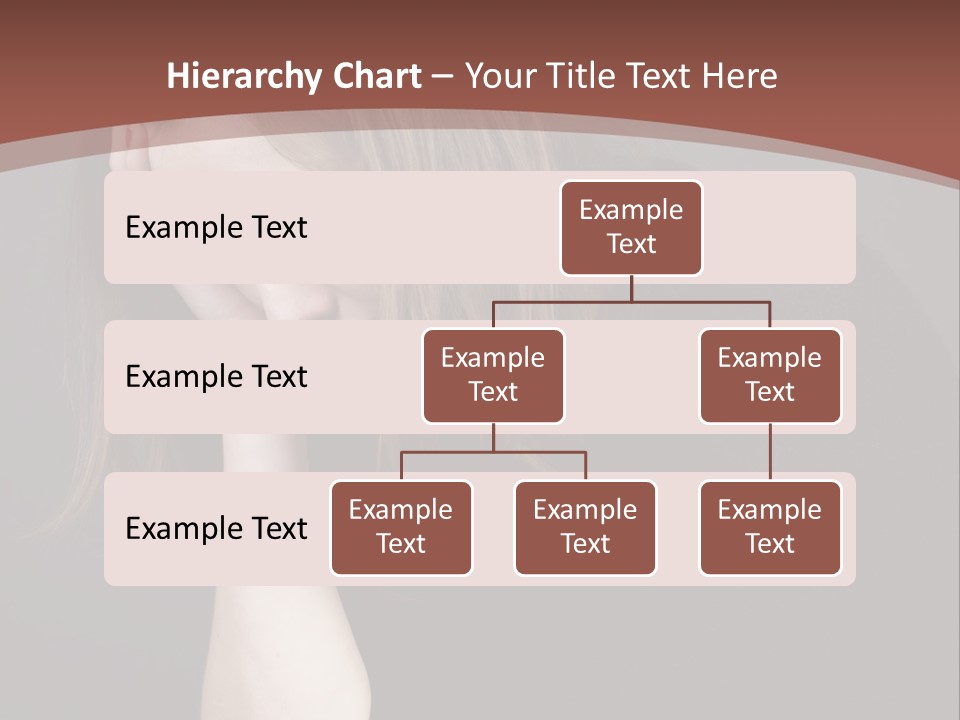 Hierarchy Chart – Your Title Text Here

Example Text

Example Text

Example Text

Example Text

Example Text

Example Text

Example Text

Example Text

Example Text